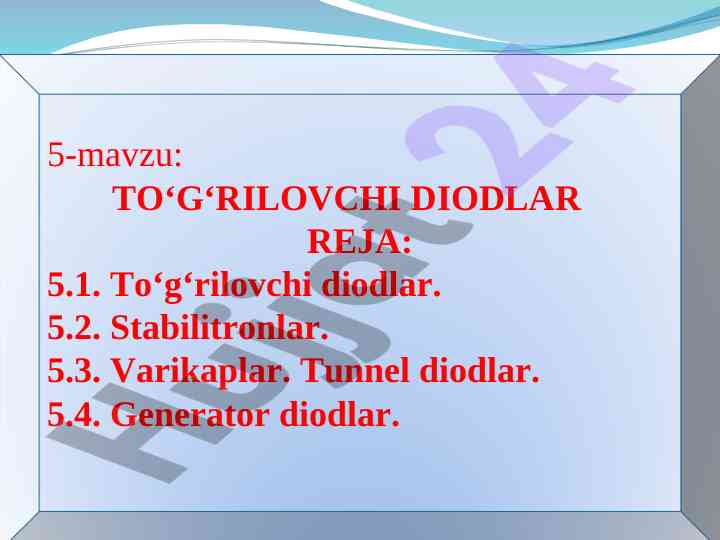 5-mavzu:

TO‘G‘RILOVCHI DIODLAR

REJA:

5.1. To‘g‘rilovchi diodlar.
5.2. Stabilitronlar.
5.3. Varikaplar. Tunnel diodlar.
5.4. Generator diodlar.

Hujjat24